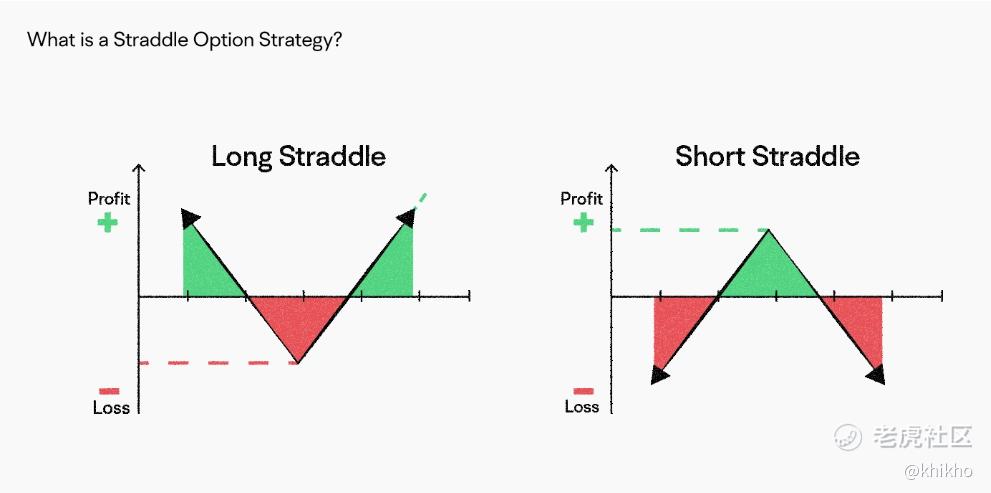 What is a Straddle Option Strategy?

Long Straddle

Profit
+

-
Loss

Short Straddle

Profit
+

-
Loss

老虎社区
@khikho